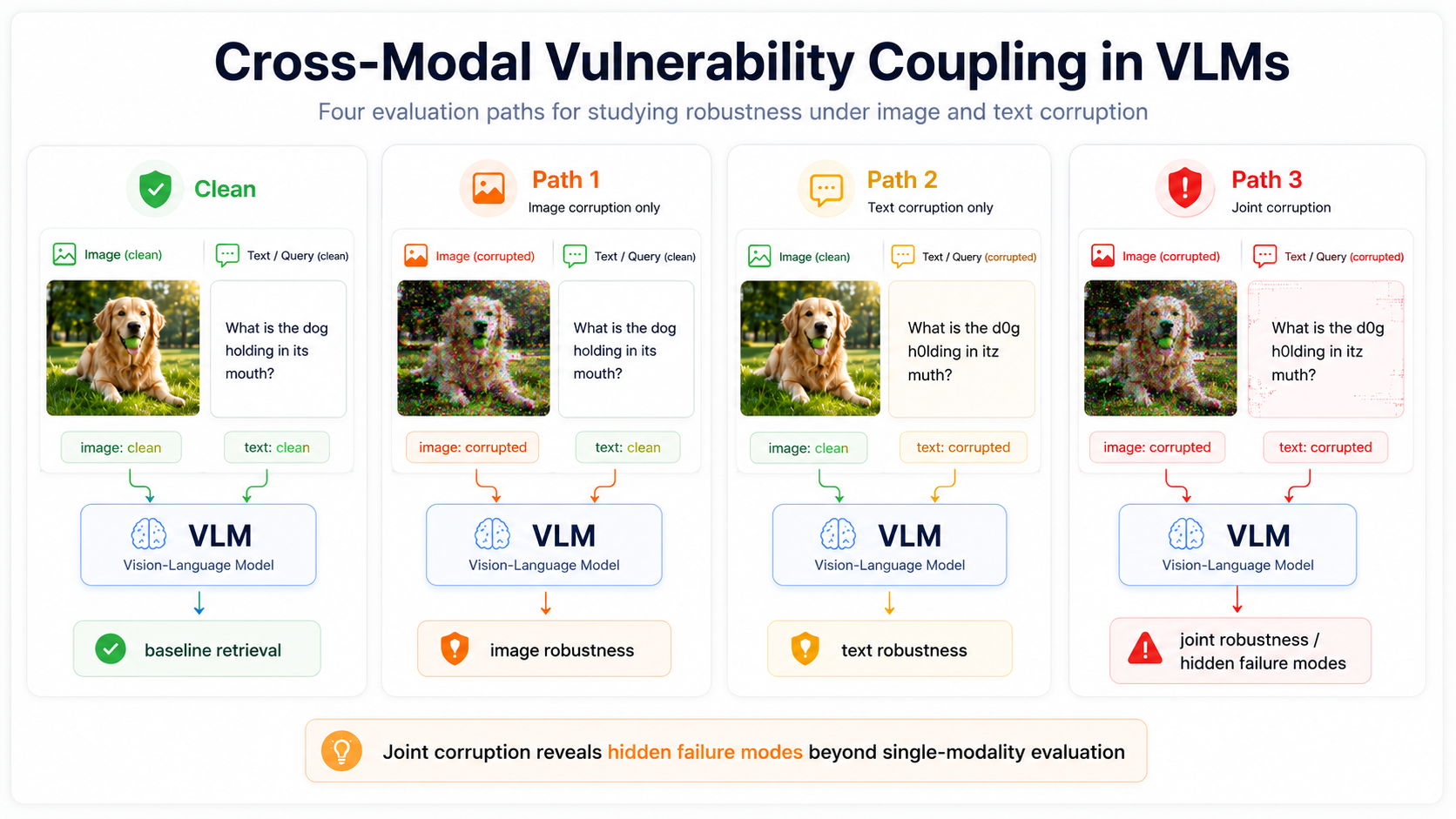 Cross-Modal Vulnerability Coupling in VLMs

Four evaluation paths for studying robustness under image and text corruption

Clean

Image (clean)

Text / Query (clean)

What is the dog holding in its mouth?

image: clean

text: clean

VLM
Vision-Language Model

baseline retrieval

Path 1
Image corruption only

Image (corrupted)

Text / Query (clean)

What is the dog holding in its mouth?

image: corrupted

text: clean

VLM
Vision-Language Model

image robustness

Path 2
Text corruption only

Image (clean)

Text / Query (corrupted)

What is the d0g h0lding in itz muth?

image: clean

text: corrupted

VLM
Vision-Language Model

text robustness

Path 3
Joint corruption

Image (corrupted)

Text / Query (corrupted)

What is the d0g h0lding in itz muth?

image: corrupted

text: corrupted

VLM
Vision-Language Model

joint robustness / hidden failure modes

Joint corruption reveals hidden failure modes beyond single-modality evaluation